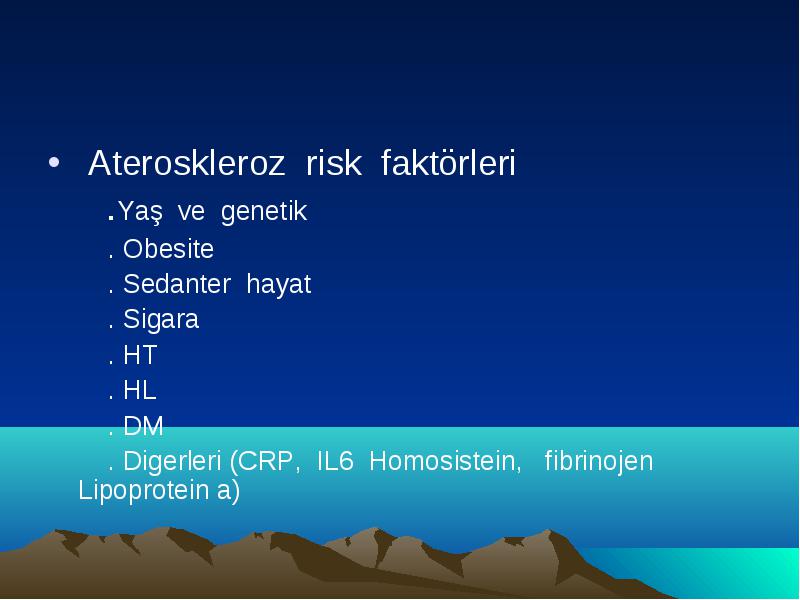 • Ateroskleroz risk faktörleri

.Yaş ve genetik

. Obesite

. Sedanter hayat

. Sigara

. HT

. HL

. DM

. Digerleri (CRP, IL6 Homosistein, fibrinojen Lipoprotein a)